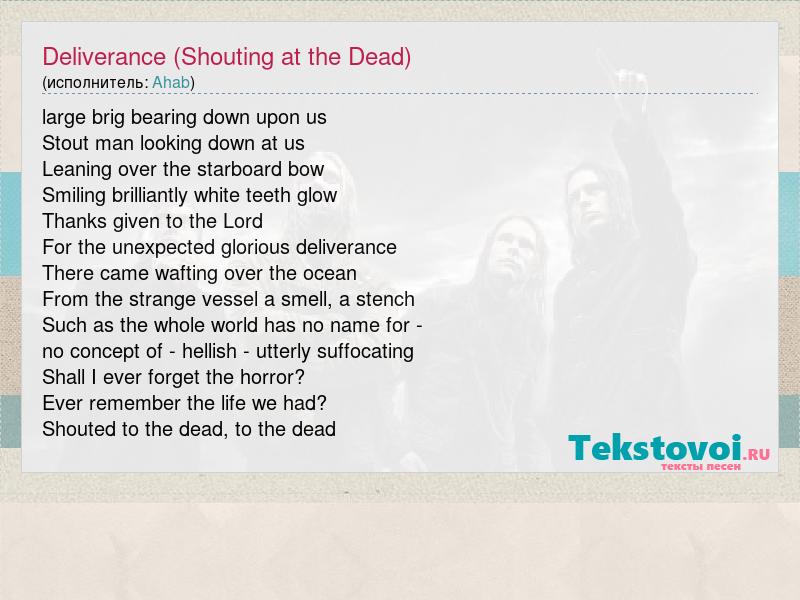 Deliverance (Shouting at the Dead)
(исполнитель: Ahab)

large brig bearing down upon us
Stout man looking down at us
Leaning over the starboard bow
Smiling brilliantly white teeth glow
Thanks given to the Lord
For the unexpected glorious deliverance
There came wafting over the ocean
From the strange vessel a smell, a stench
Such as the whole world has no name for -
no concept of - hellish - utterly suffocating
Shall I ever forget the horror?
Ever remember the life we had?
Shouted to the dead, to the dead

Tekstovoi.RU
тексты песен